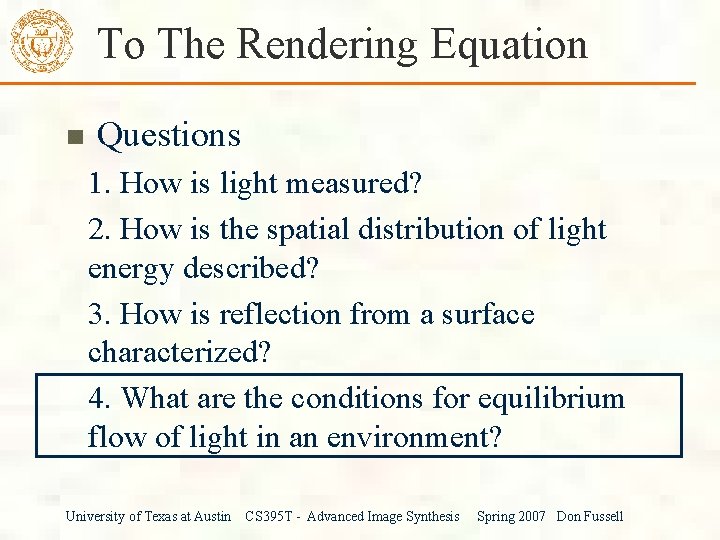 To The Rendering Equation

Questions

1. How is light measured?

2. How is the spatial distribution of light energy described?

3. How is reflection from a surface characterized?

4. What are the conditions for equilibrium flow of light in an environment?

University of Texas at Austin CS395T - Advanced Image Synthesis Spring 2007 Don Fussell